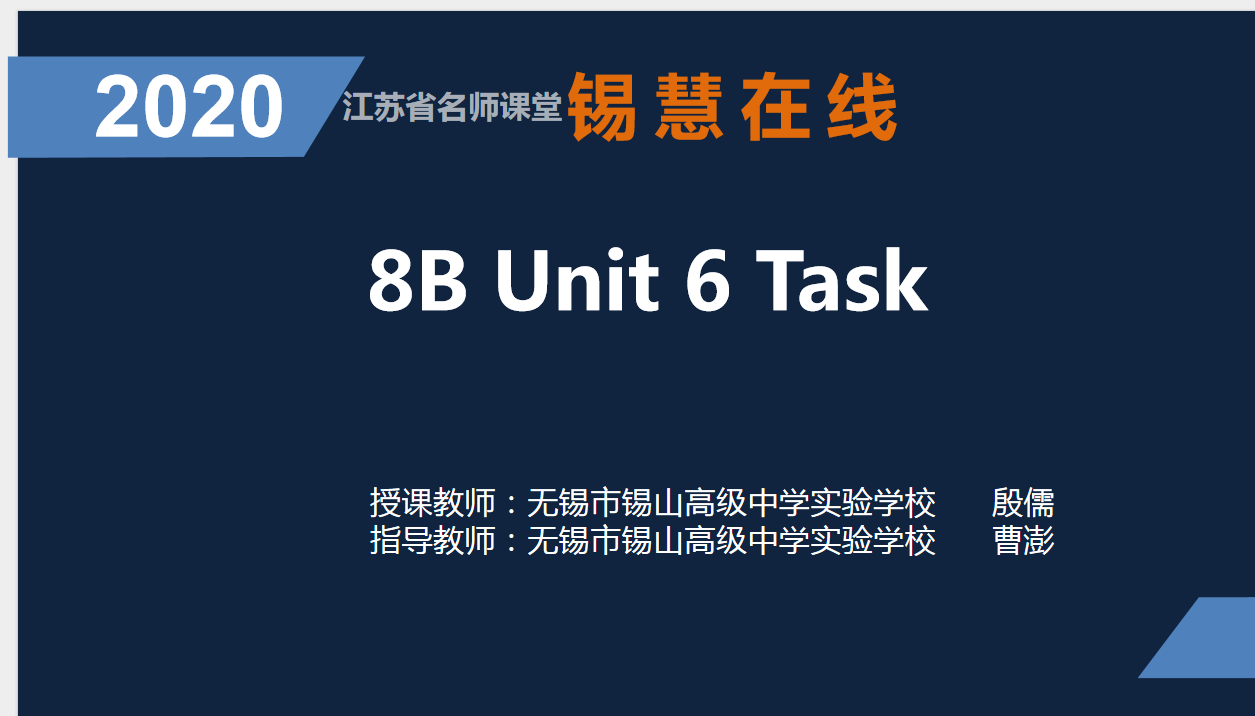 2020 江苏省名师课堂 锡慧在线

8B Unit 6 Task

授课教师：无锡市锡山高级中学实验学校 殷儒
指导教师：无锡市锡山高级中学实验学校 曹澎